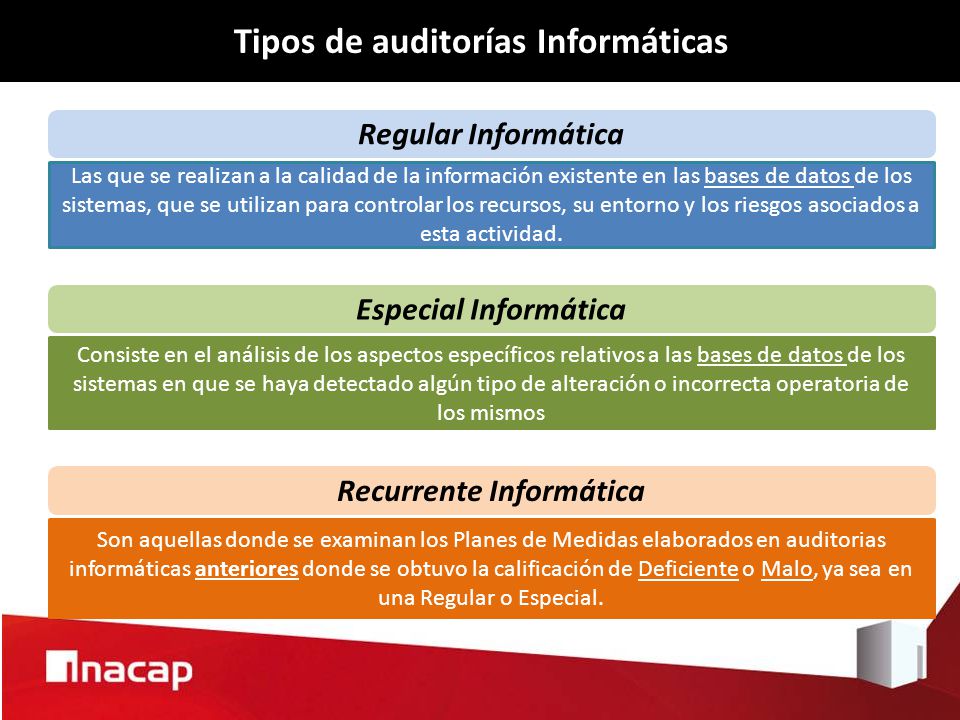 Tipos de auditorías Informáticas

Regular Informática

Las que se realizan a la calidad de la información existente en las bases de datos de los sistemas, que se utilizan para controlar los recursos, su entorno y los riesgos asociados a esta actividad.

Especial Informática

Consiste en el análisis de los aspectos específicos relativos a las bases de datos de los sistemas en que se haya detectado algún tipo de alteración o incorrecta operatoria de los mismos

Recurrente Informática

Son aquellas donde se examinan los Planes de Medidas elaborados en auditorias informáticas anteriores donde se obtuvo la calificación de Deficiente o Malo, ya sea en una Regular o Especial.

inacap